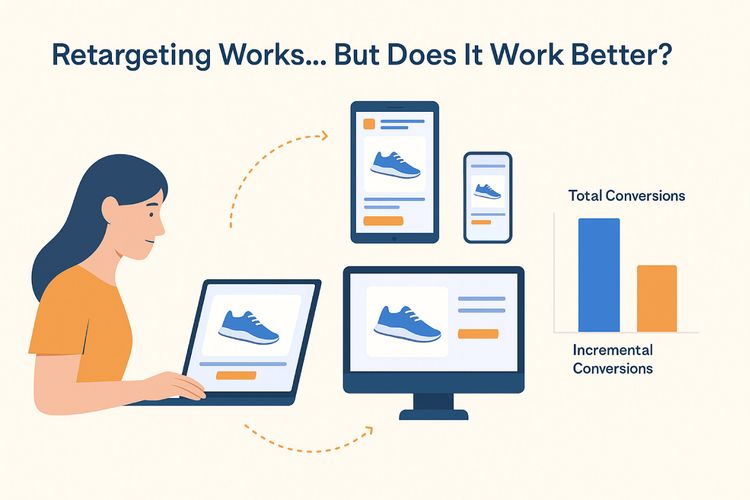 Retargeting Works... But Does It Work Better?

Total Conversions

Incremental Conversions